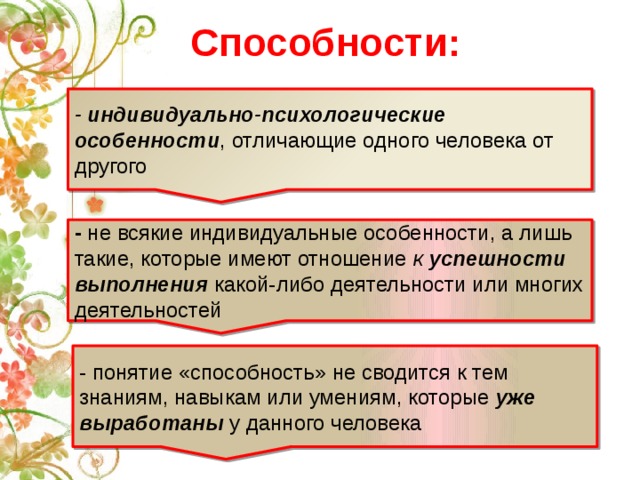 Способности:

- индивидуально-психологические особенности, отличающие одного человека от другого

- не всякие индивидуальные особенности, а лишь такие, которые имеют отношение к успешности выполнения какой-либо деятельности или многих деятельностей

- понятие «способность» не сводится к тем знаниям, навыкам или умениям, которые уже выработаны у данного человека